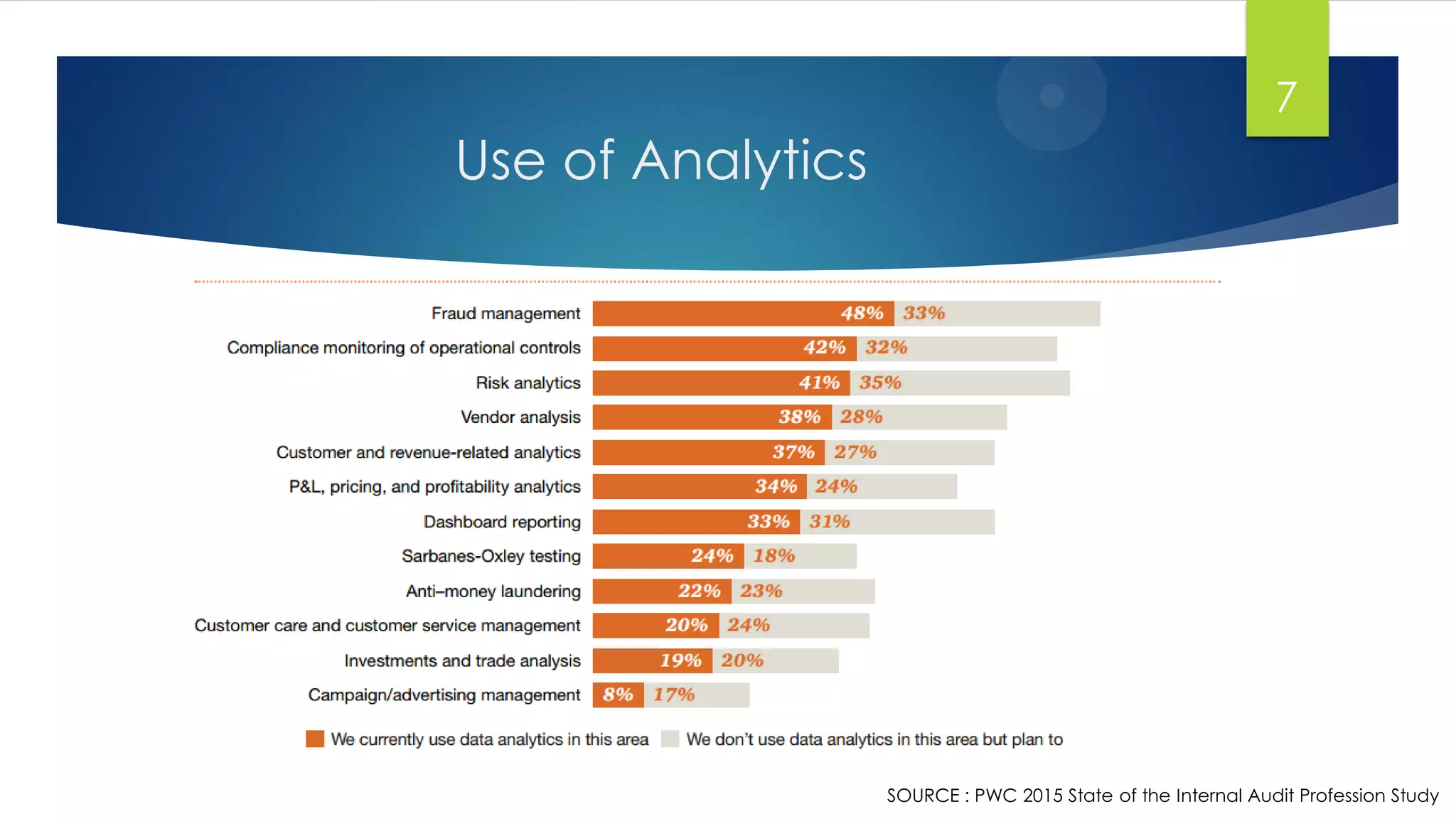 7

Use of Analytics

| | | |
|---|---|---|
| Fraud management | 48% | 33% |
| Compliance monitoring of operational controls | 42% | 32% |
| Risk analytics | 41% | 35% |
| Vendor analysis | 38% | 28% |
| Customer and revenue-related analytics | 37% | 27% |
| P&L, pricing, and profitability analytics | 34% | 24% |
| Dashboard reporting | 33% | 31% |
| Sarbanes-Oxley testing | 24% | 18% |
| Anti–money laundering | 22% | 23% |
| Customer care and customer service management | 20% | 24% |
| Investments and trade analysis | 19% | 20% |
| Campaign/advertising management | 8% | 17% |

We currently use data analytics in this area We don't use data analytics in this area but plan to

SOURCE : PWC 2015 State of the Internal Audit Profession Study